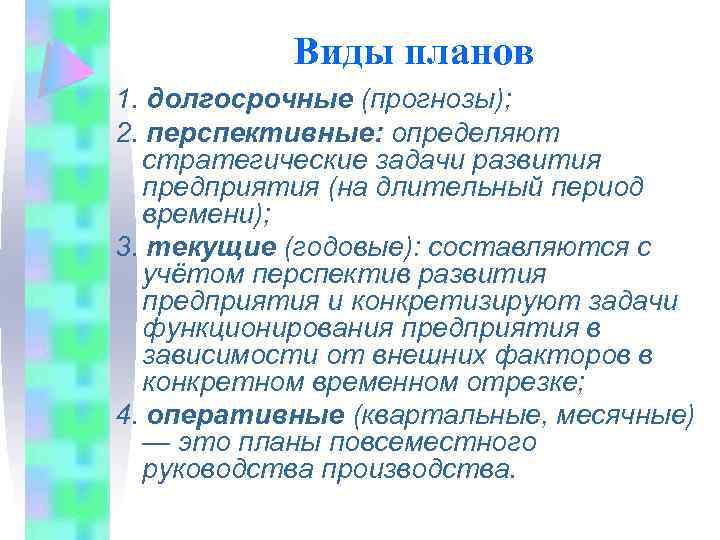 Виды планов

1. долгосрочные (прогнозы);

2. перспективные: определяют стратегические задачи развития предприятия (на длительный период времени);

3. текущие (годовые): составляются с учётом перспектив развития предприятия и конкретизируют задачи функционирования предприятия в зависимости от внешних факторов в конкретном временном отрезке;

4. оперативные (квартальные, месячные) — это планы повсеместного руководства производства.